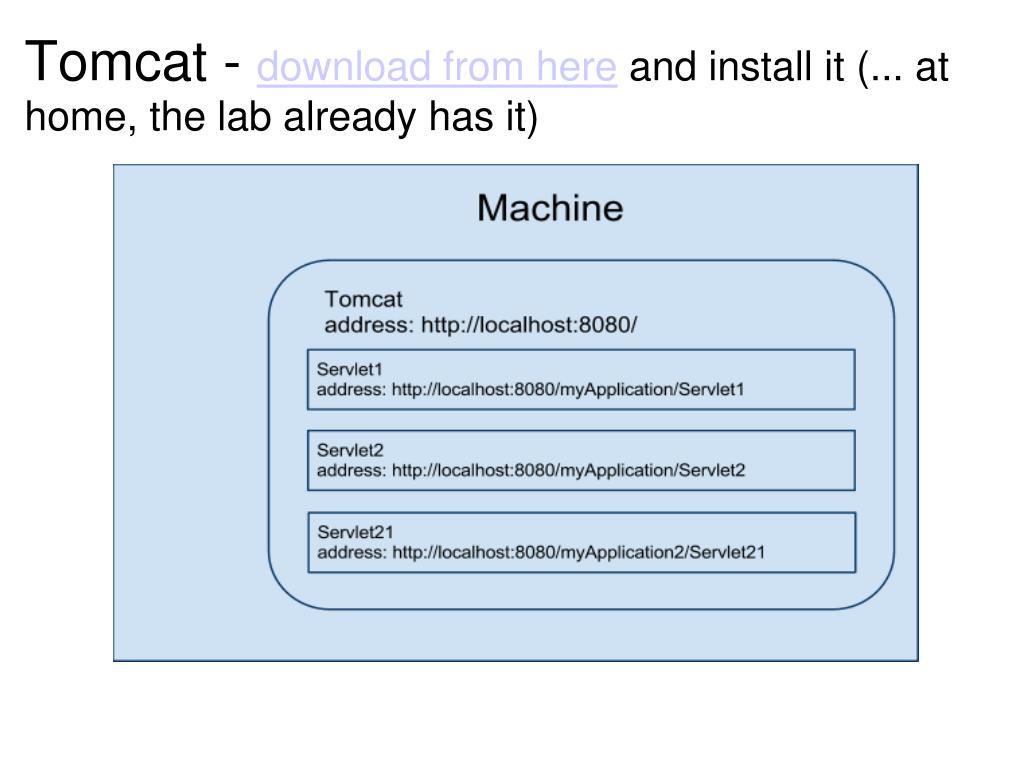 Tomcat - download from here and install it (... at home, the lab already has it)

Machine

Tomcat
address: http://localhost:8080/

Servlet1
address: http://localhost:8080/myApplication/Servlet1

Servlet2
address: http://localhost:8080/myApplication/Servlet2

Servlet21
address: http://localhost:8080/myApplication2/Servlet21